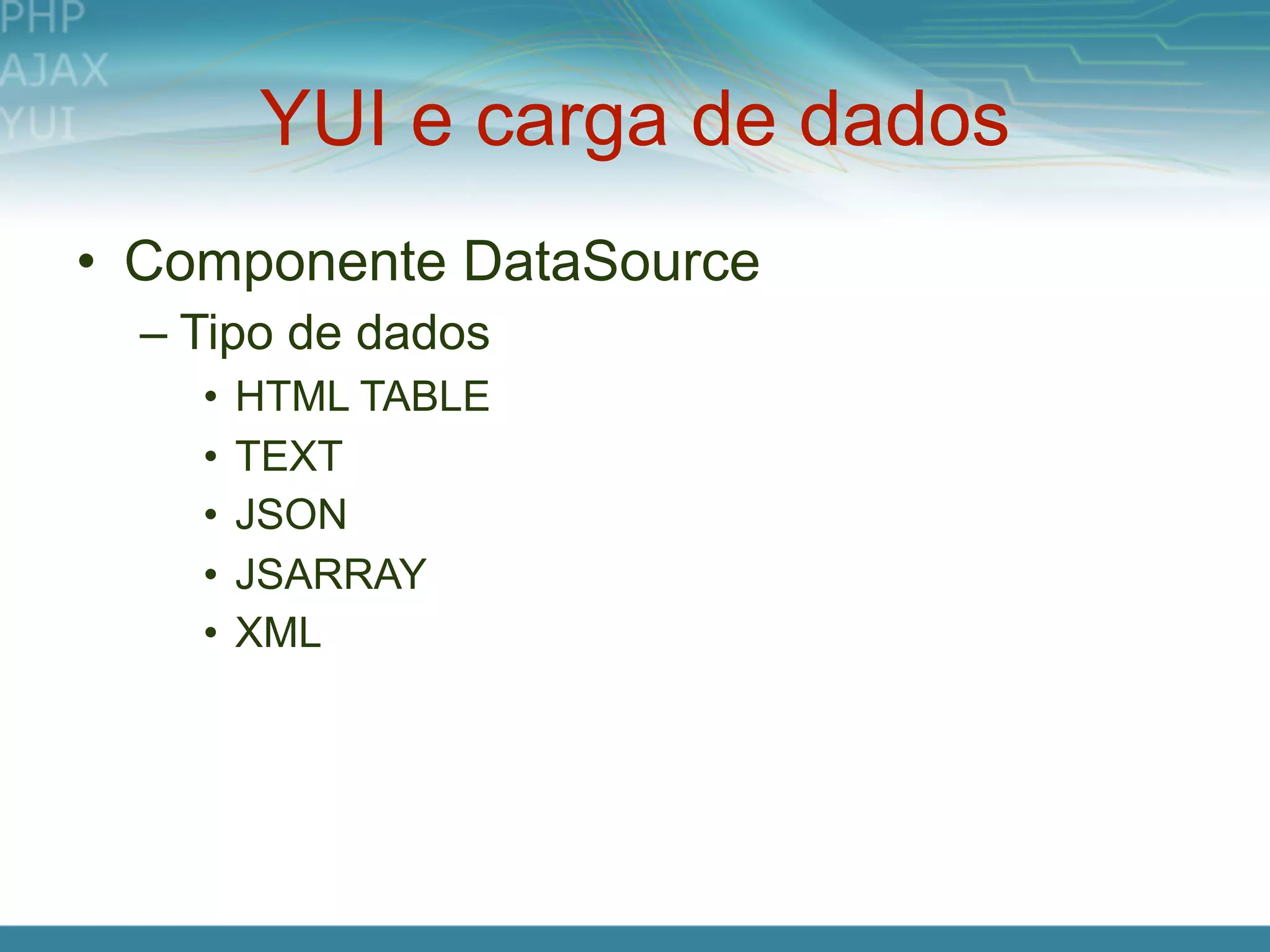 PHP
AJAX
YUI

YUI e carga de dados

• Componente DataSource
– Tipo de dados
• HTML TABLE
• TEXT
• JSON
• JSARRAY
• XML